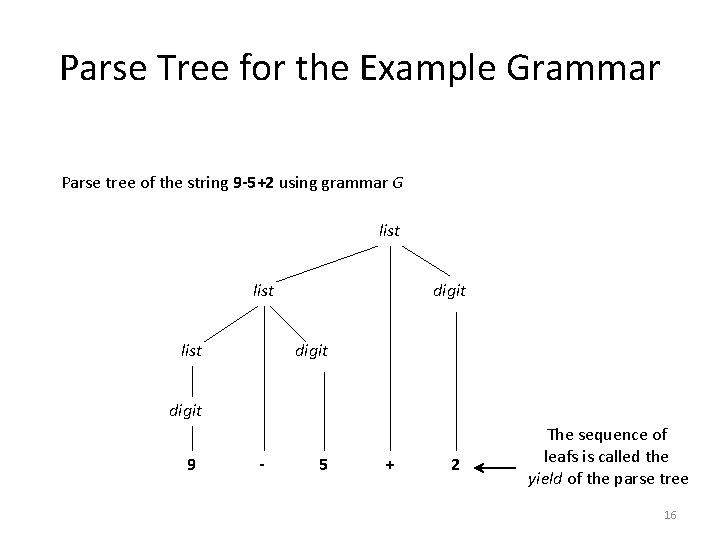 Parse Tree for the Example Grammar

Parse tree of the string 9-5+2 using grammar G

list

list

digit

list

digit

digit

9

-

5

+

2

The sequence of leafs is called the yield of the parse tree

16